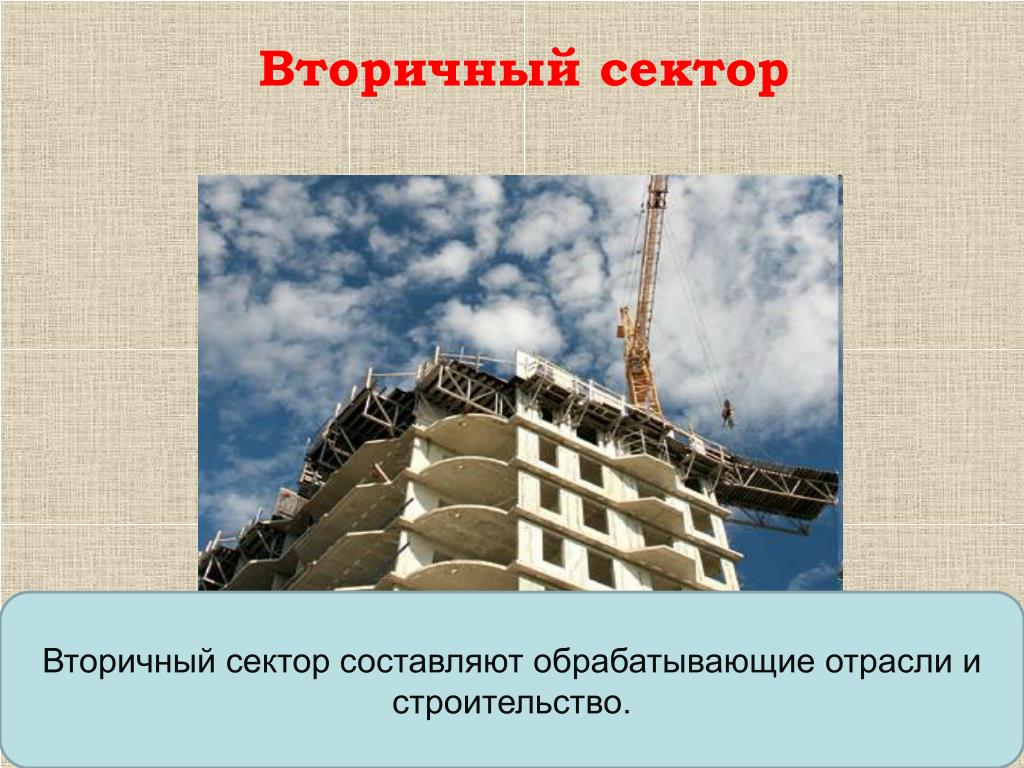 Вторичный сектор

Вторичный сектор составляют обрабатывающие отрасли и строительство.